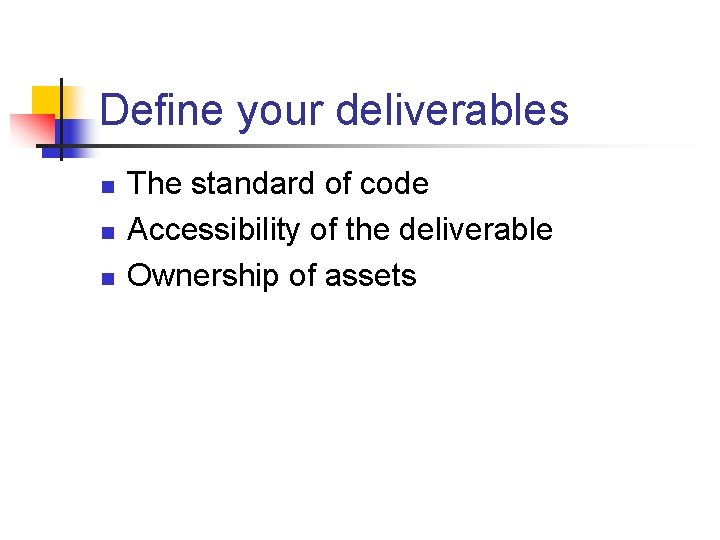 Define your deliverables

- The standard of code
- Accessibility of the deliverable
- Ownership of assets